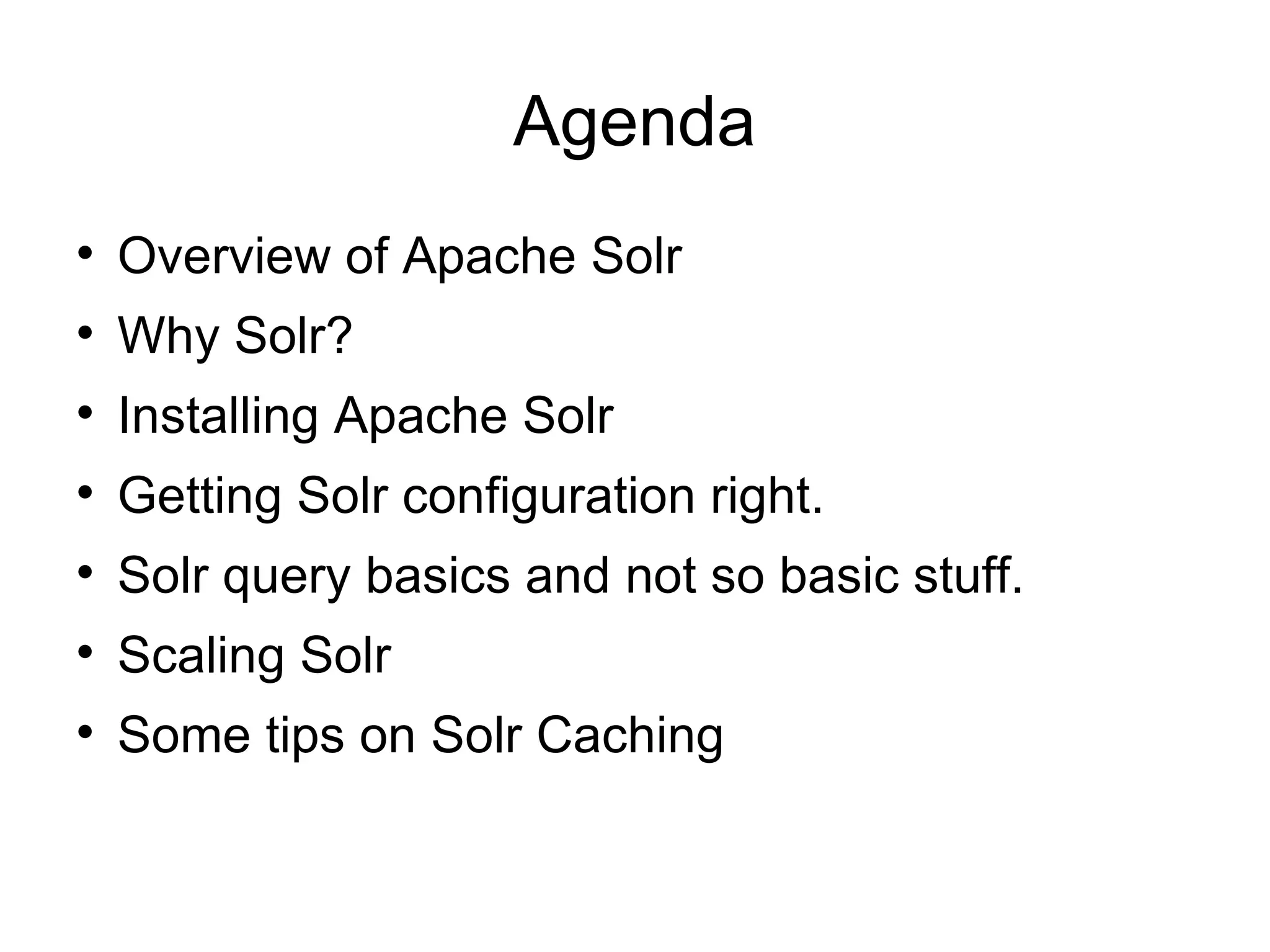 Agenda

• Overview of Apache Solr
• Why Solr?
• Installing Apache Solr
• Getting Solr configuration right.
• Solr query basics and not so basic stuff.
• Scaling Solr
• Some tips on Solr Caching